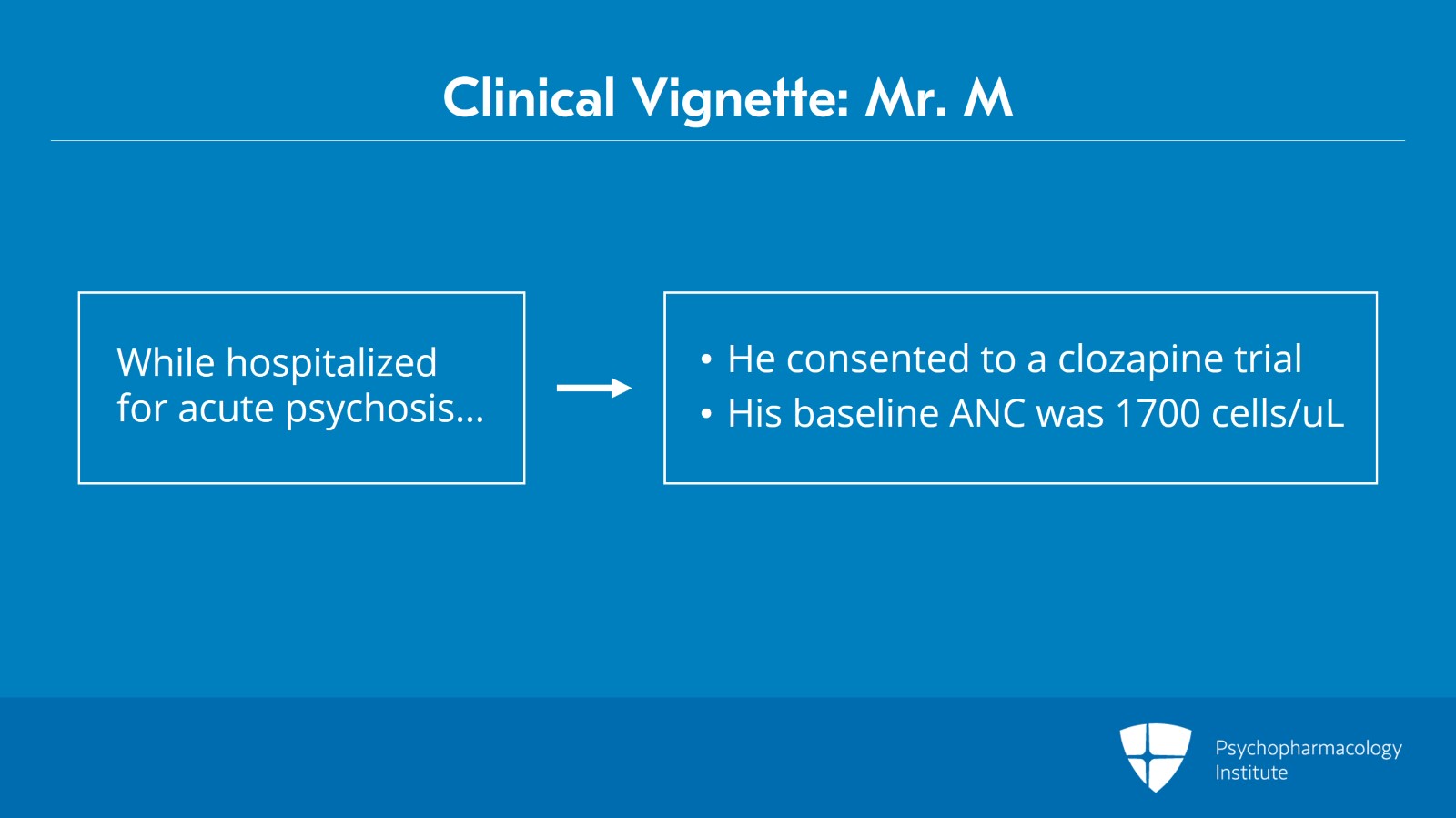 Clinical Vignette: Mr. M

While hospitalized for acute psychosis…

• He consented to a clozapine trial
• His baseline ANC was 1700 cells/uL

Psychopharmacology Institute